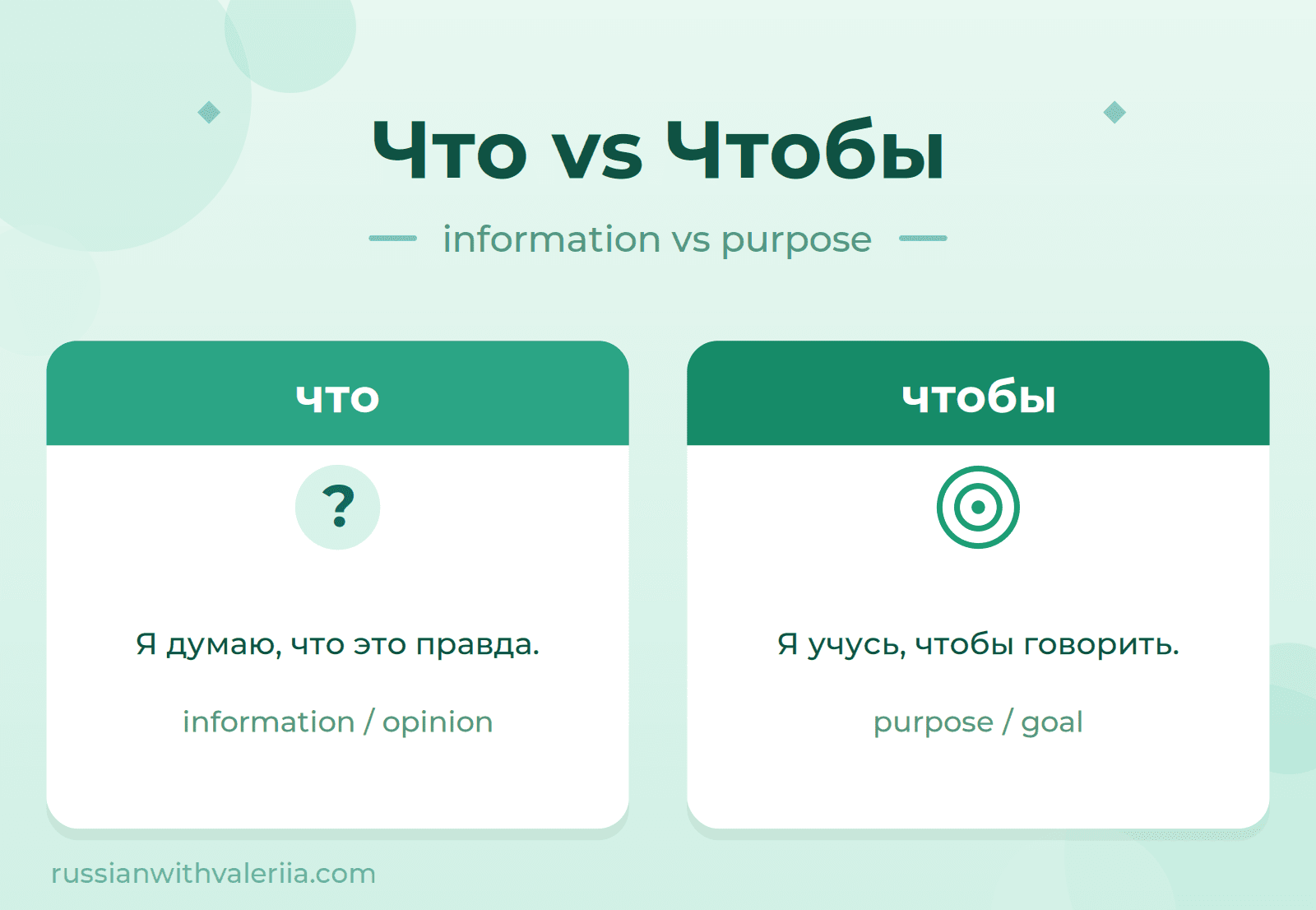 Что vs Чтобы

information vs purpose

что

?

Я думаю, что это правда.

information / opinion

чтобы

Я учусь, чтобы говорить.

purpose / goal

russianwithvaleriia.com